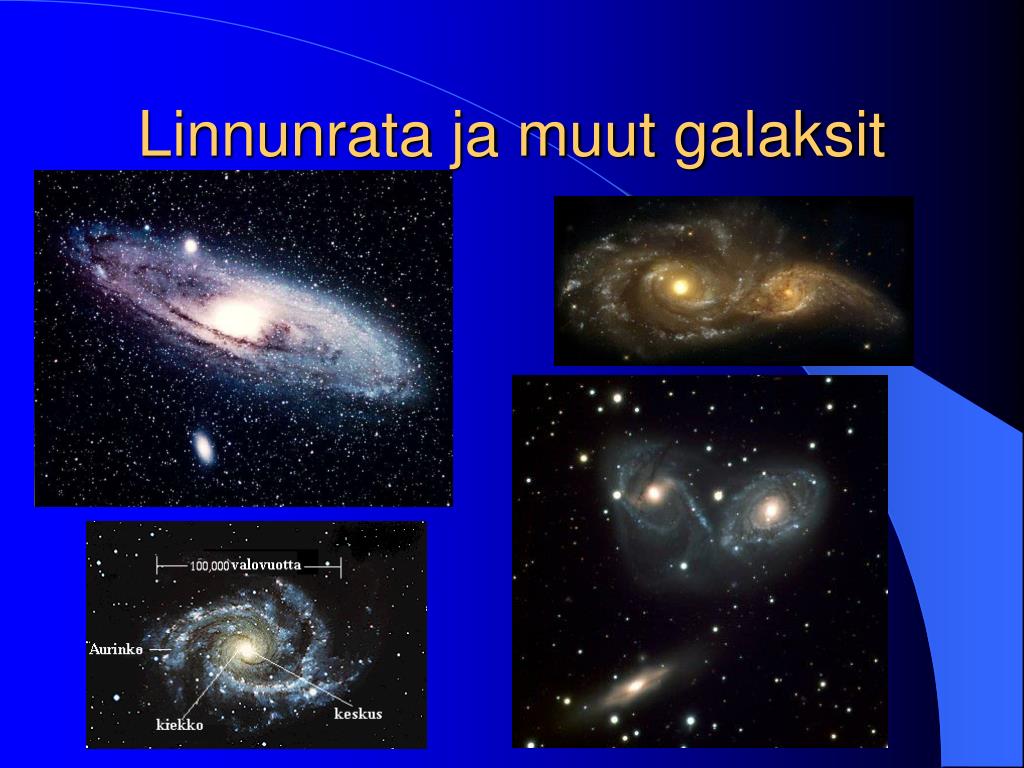 Linnunrata ja muut galaksit

100,000 valovuotta

Aurinko

kiekko

keskus